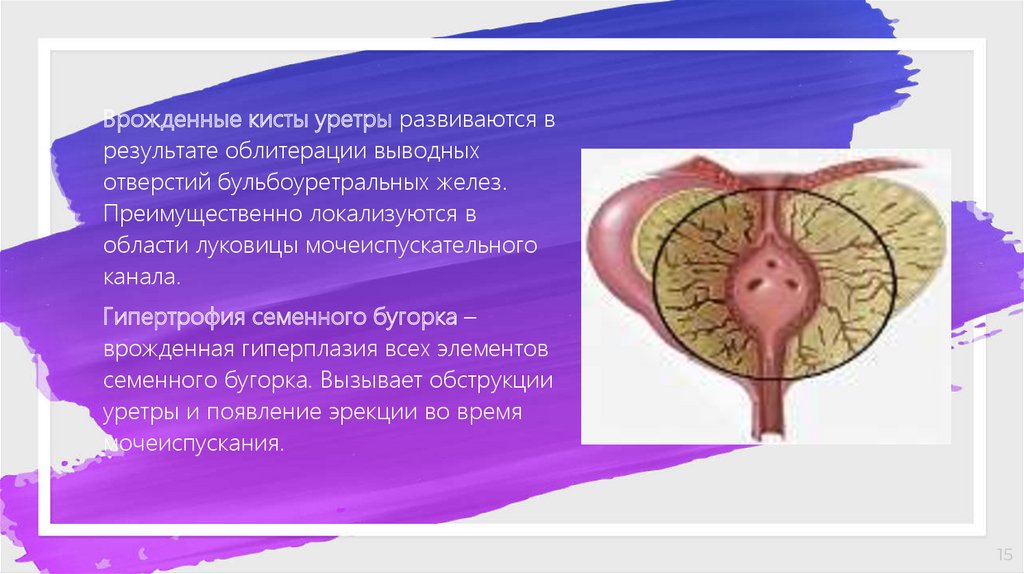 Врожденные кисты уретры развиваются в результате облитерации выводных отверстий бульбоуретральных желез. Преимущественно локализуются в области луковицы мочеиспускательного канала.

Гипертрофия семенного бугорка – врожденная гиперплазия всех элементов семенного бугорка. Вызывает обструкции уретры и появление эрекции во время мочеиспускания.

15